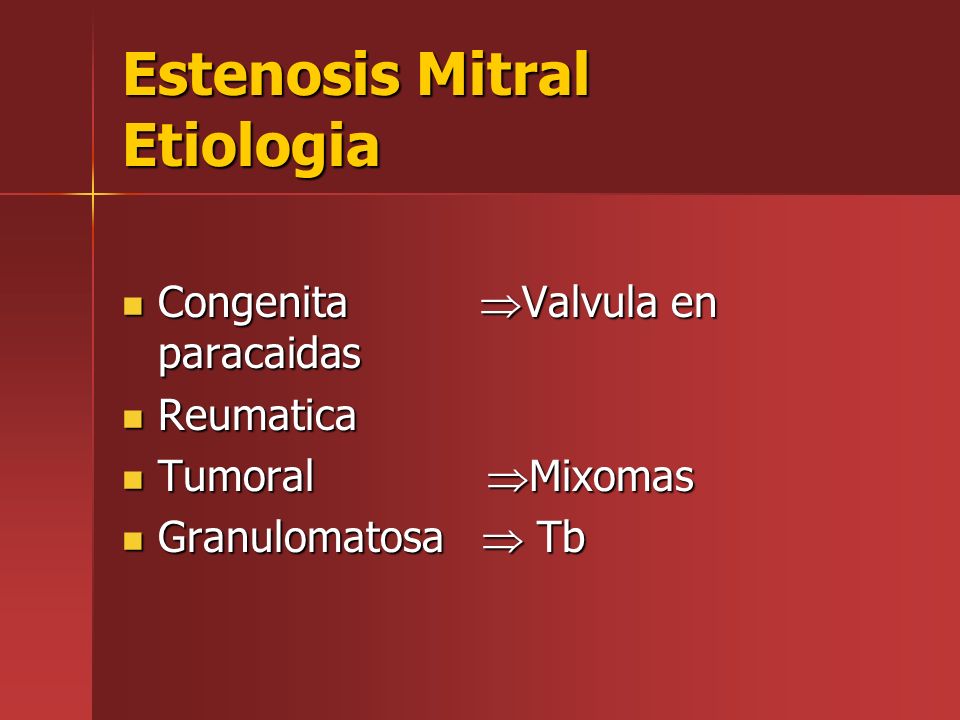 Estenosis Mitral
Etiologia

- Congenita $\Rightarrow$Valvula en paracaidas
- Reumatica
- Tumoral $\Rightarrow$Mixomas
- Granulomatosa $\Rightarrow$ Tb